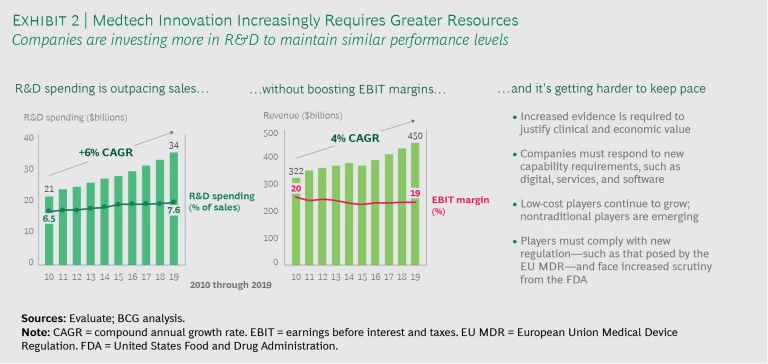 EXHIBIT 2 | Medtech Innovation Increasingly Requires Greater Resources
Companies are investing more in R&D to maintain similar performance levels

R&D spending is outpacing sales...

R&D spending ($billions)

40
30
20
10
0

+6% CAGR

21
34
6.5
7.6

R&D spending (% of sales)

10 11 12 13 14 15 16 17 18 19

...without boosting EBIT margins...

Revenue ($billions)

500
400
300
200
100
0

4% CAGR

322
450
20
19

EBIT margin (%)

10 11 12 13 14 15 16 17 18 19

2010 through 2019

...and it's getting harder to keep pace

• Increased evidence is required to justify clinical and economic value

• Companies must respond to new capability requirements, such as digital, services, and software

• Low-cost players continue to grow; nontraditional players are emerging

• Players must comply with new regulation—such as that posed by the EU MDR—and face increased scrutiny from the FDA

Sources: Evaluate; BCG analysis.
Note: CAGR = compound annual growth rate. EBIT = earnings before interest and taxes. EU MDR = European Union Medical Device Regulation. FDA = United States Food and Drug Administration.